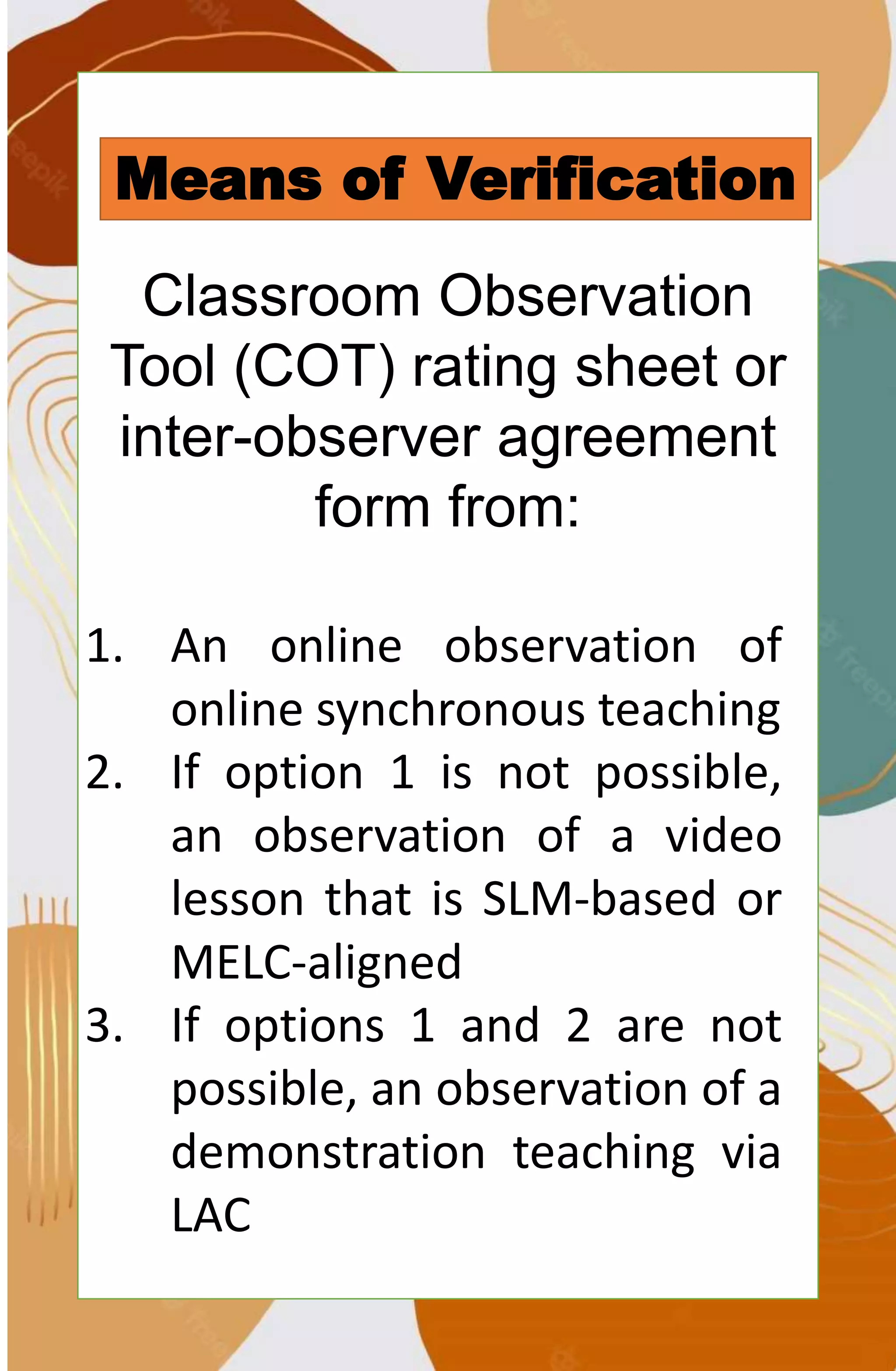 Means of Verification

Classroom Observation Tool (COT) rating sheet or inter-observer agreement form from:

1. An online observation of online synchronous teaching
2. If option 1 is not possible, an observation of a video lesson that is SLM-based or MELC-aligned
3. If options 1 and 2 are not possible, an observation of a demonstration teaching via LAC